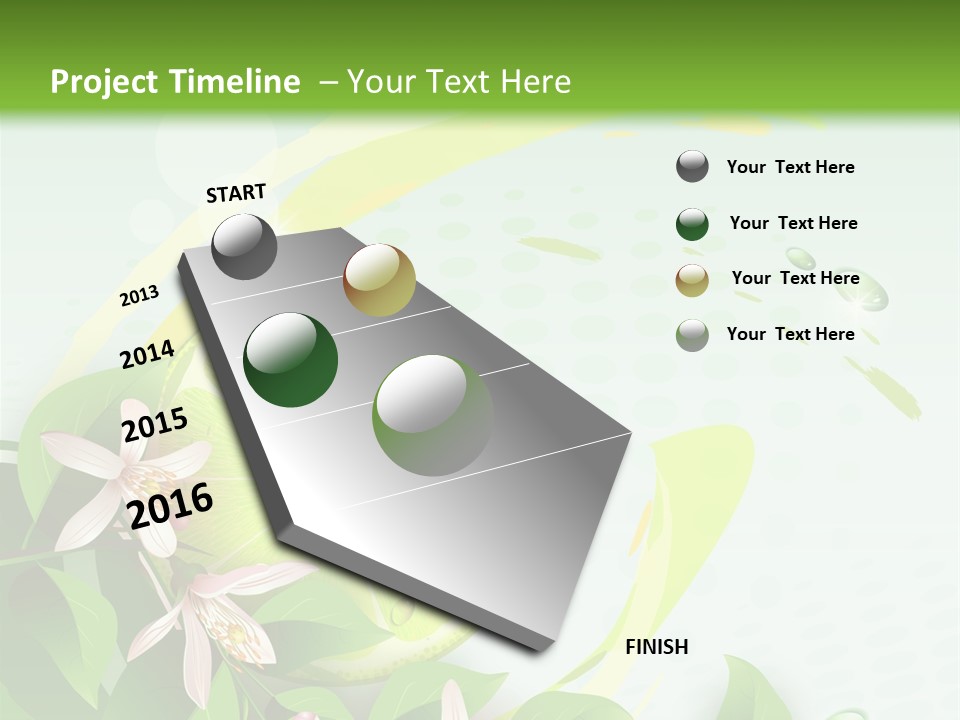 Project Timeline – Your Text Here

START

2013

2014

2015

2016

FINISH

Your Text Here

Your Text Here

Your Text Here

Your Text Here